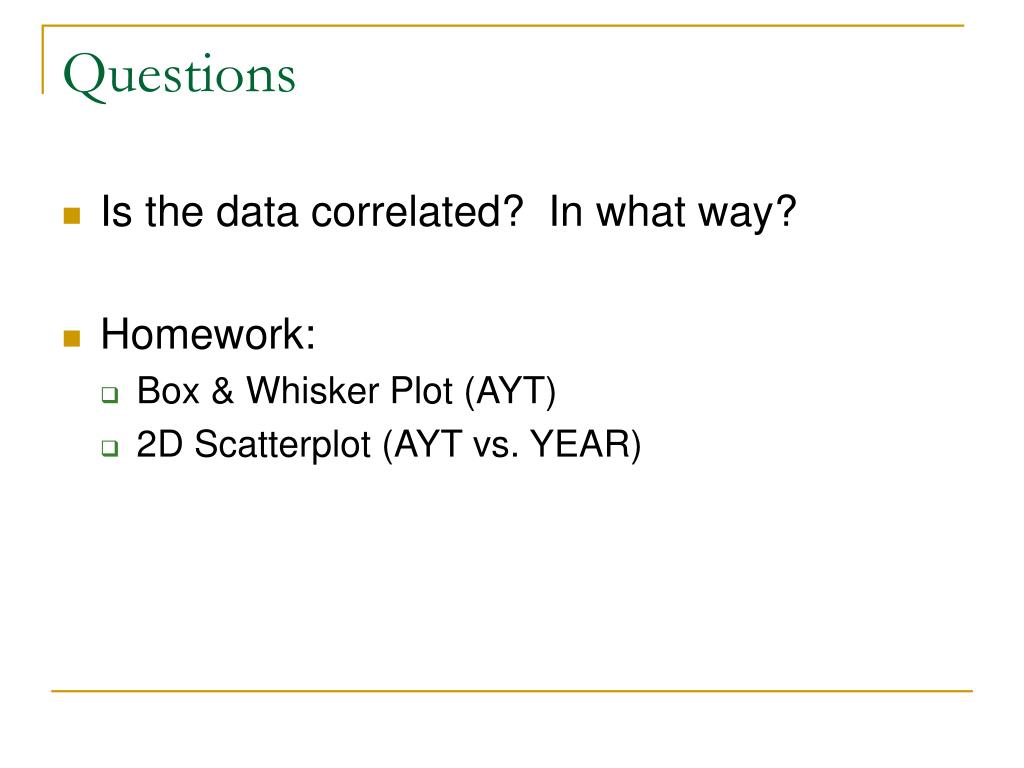 Questions

Is the data correlated?  In what way?

Homework:

Box & Whisker Plot (AYT)

2D Scatterplot (AYT vs. YEAR)